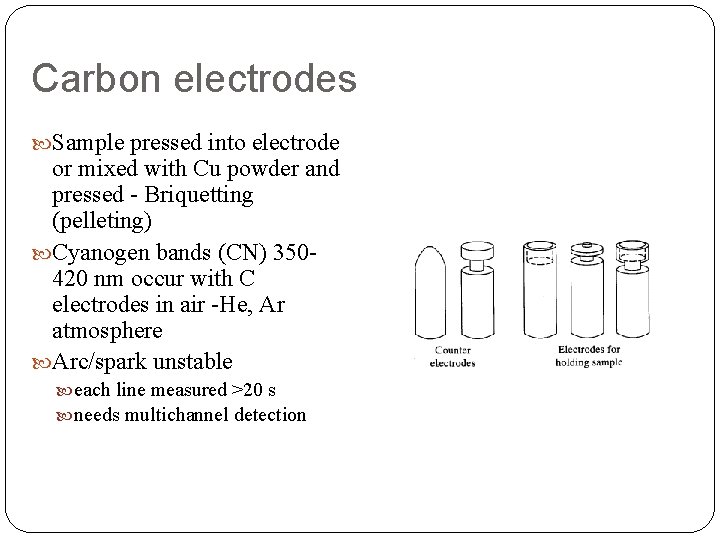 Carbon electrodes

Sample pressed into electrode or mixed with Cu powder and pressed - Briquetting (pelleting)

Cyanogen bands (CN) 350-420 nm occur with C electrodes in air -He, Ar atmosphere

Arc/spark unstable

each line measured >20 s

needs multichannel detection

Counter electrodes

Electrodes for holding sample